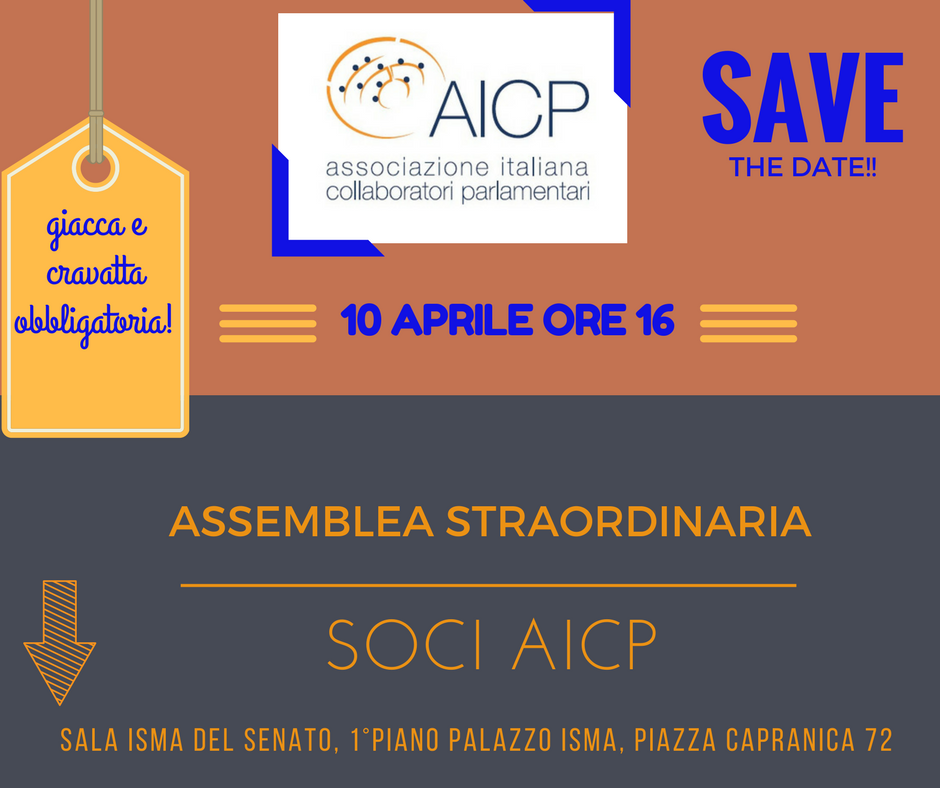 giacca e cravatta obbligatoria!

AICP
associazione italiana
collaboratori parlamentari

SAVE
THE DATE!!

10 APRILE ORE 16

ASSEMBLEA STRAORDINARIA

SOCI AICP

SALA ISMA DEL SENATO, 1°PIANO PALAZZO ISMA, PIAZZA CAPRANICA 72